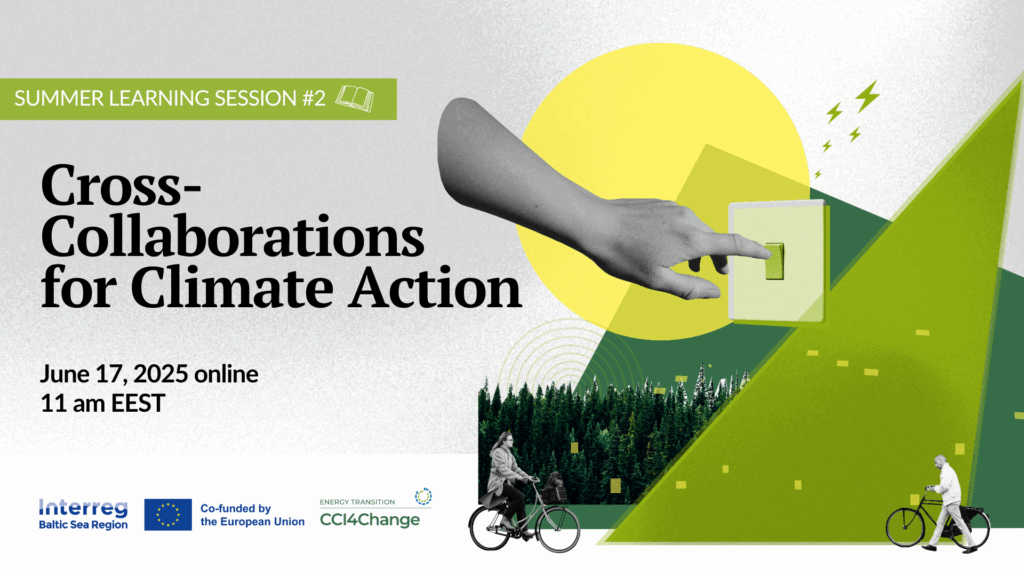 SUMMER LEARNING SESSION #2

Cross-Collaborations for Climate Action

June 17, 2025 online
11 am EEST

Interreg
Baltic Sea Region

Co-funded by the European Union

ENERGY TRANSITION
CCI4Change